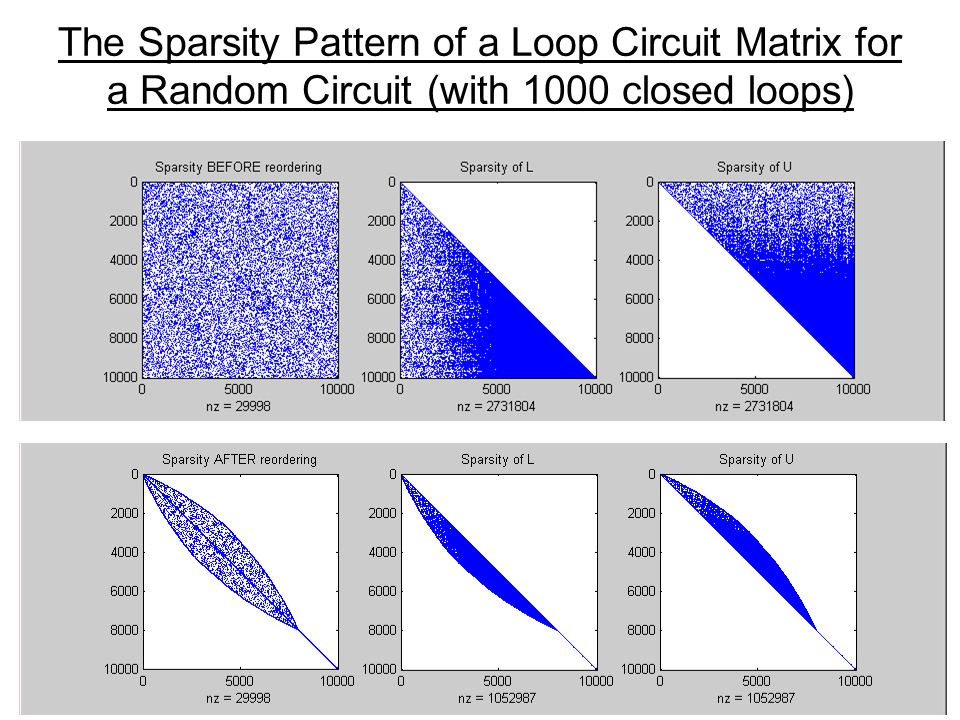 The Sparsity Pattern of a Loop Circuit Matrix for a Random Circuit (with 1000 closed loops)

Sparsity BEFORE reordering
0
2000
4000
6000
8000
10000
0 5000 10000
nz = 29998

Sparsity of L
0
2000
4000
6000
8000
10000
0 5000 10000
nz = 2731804

Sparsity of U
0
2000
4000
6000
8000
10000
0 5000 10000
nz = 2731804

Sparsity AFTER reordering
0
2000
4000
6000
8000
10000
0 5000 10000
nz = 29998

Sparsity of L
0
2000
4000
6000
8000
10000
0 5000 10000
nz = 1052987

Sparsity of U
0
2000
4000
6000
8000
10000
0 5000 10000
nz = 1052987